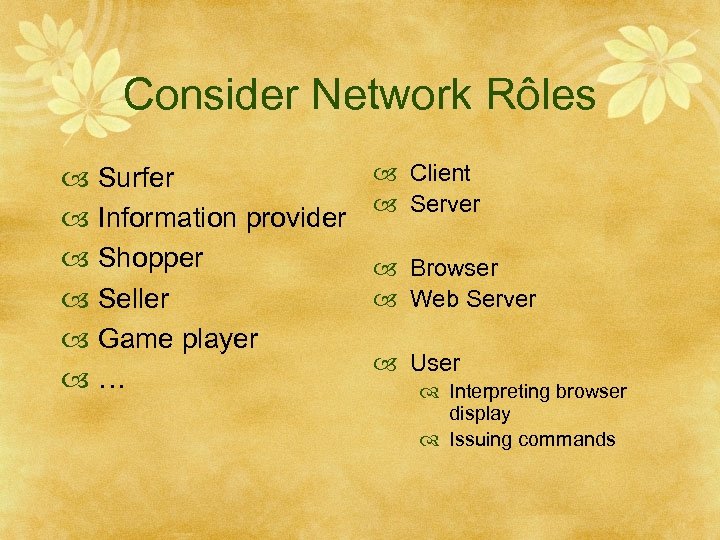 Consider Network Rôles

Surfer
Information provider
Shopper
Seller
Game player
…

Client
Server

Browser
Web Server

User
Interpreting browser display
Issuing commands